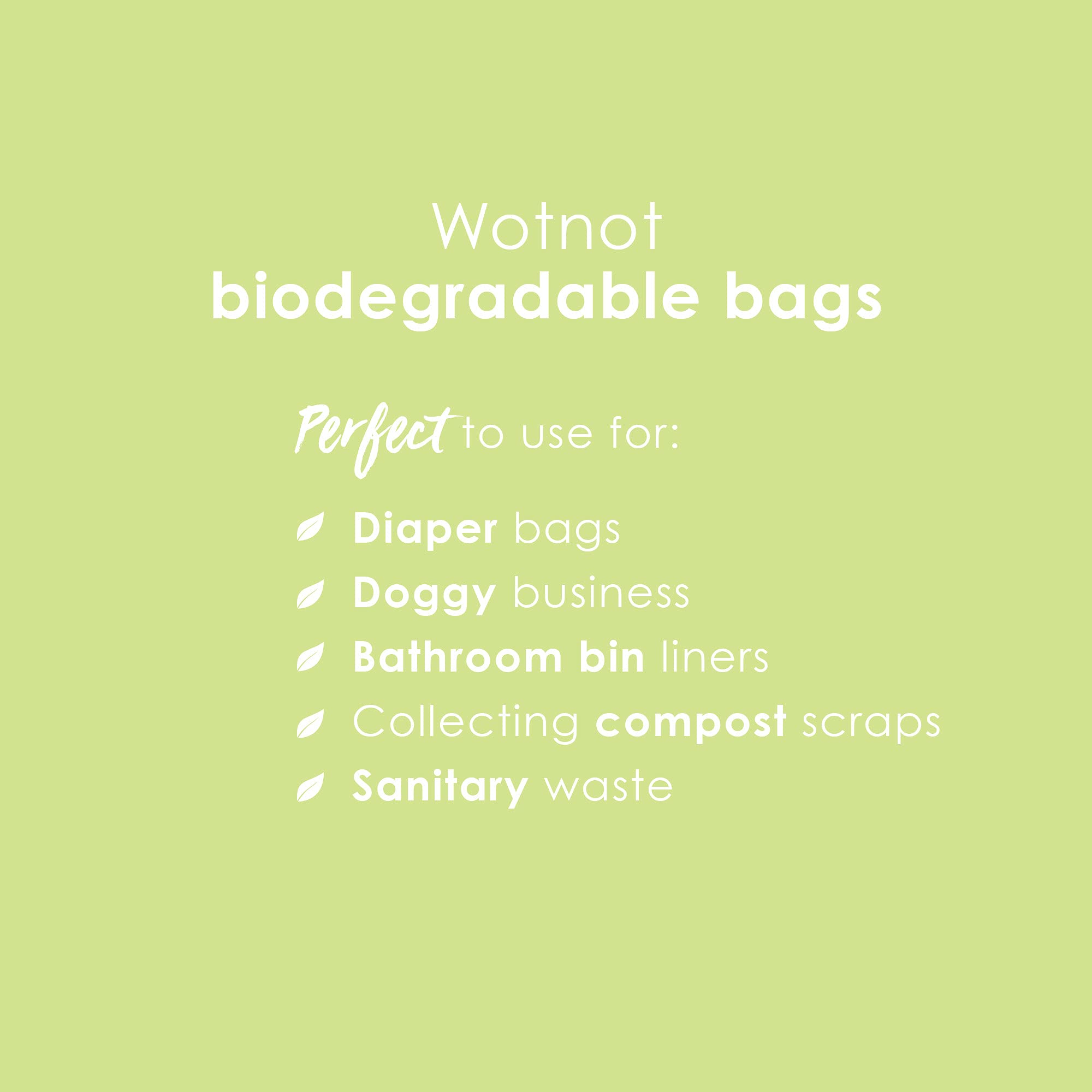 Wotnot
biodegradable bags

Perfect to use for:

Diaper bags
Doggy business
Bathroom bin liners
Collecting compost scraps
Sanitary waste